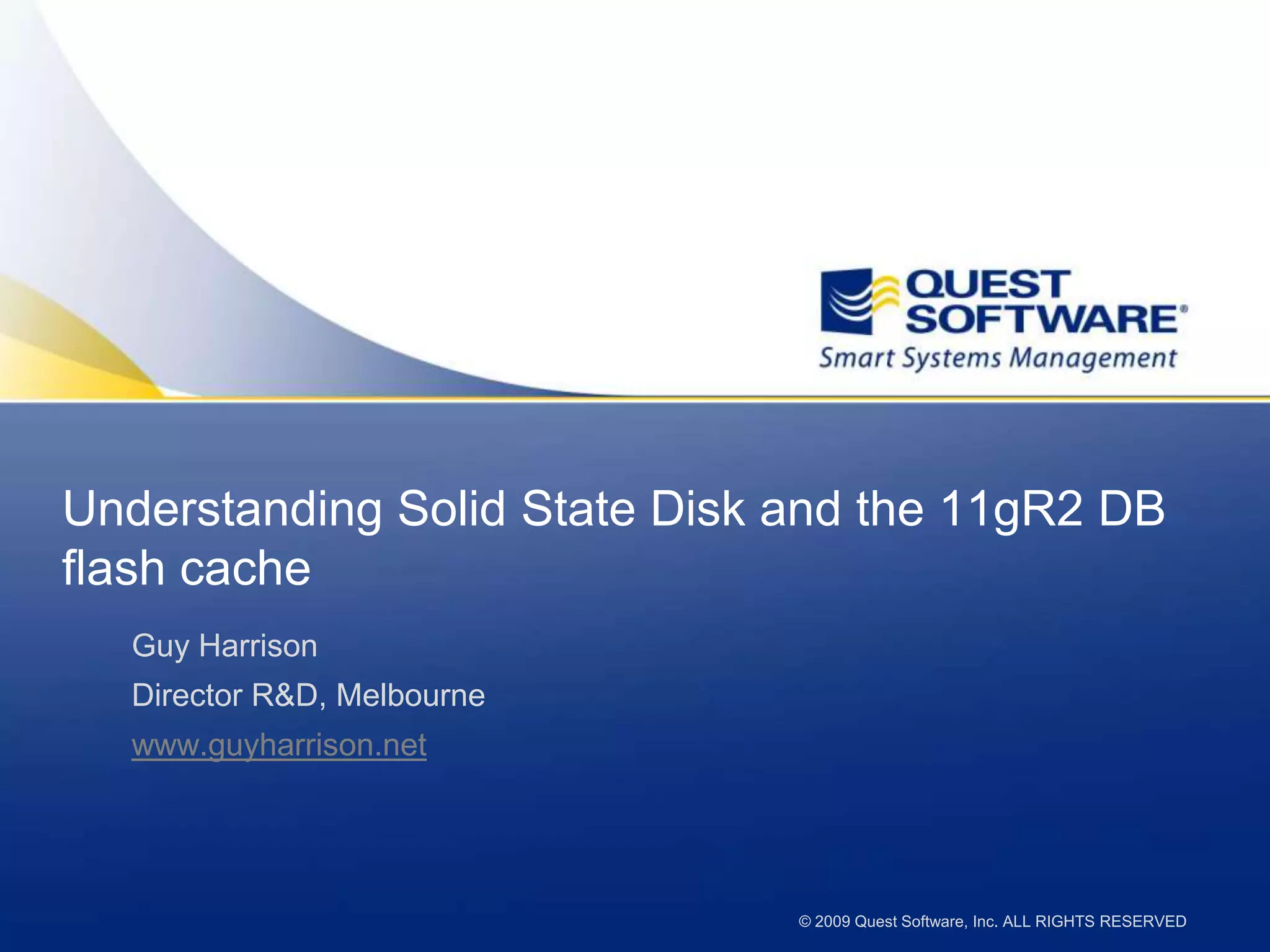 QUEST SOFTWARE®
Smart Systems Management

Understanding Solid State Disk and the 11gR2 DB flash cache

Guy Harrison

Director R&D, Melbourne

www.guyharrison.net

© 2009 Quest Software, Inc. ALL RIGHTS RESERVED